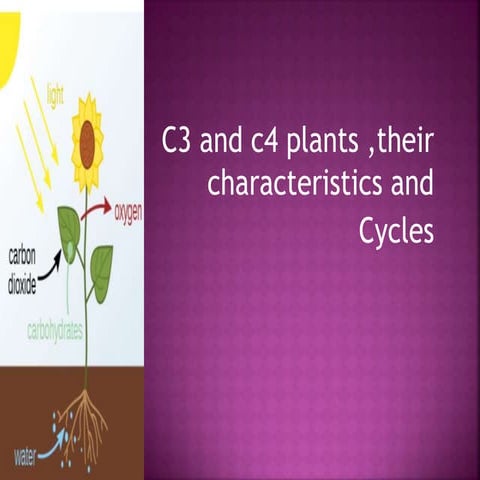 light

oxygen

carbon dioxide

carbohydrates

water

C3 and c4 plants ,their characteristics and Cycles